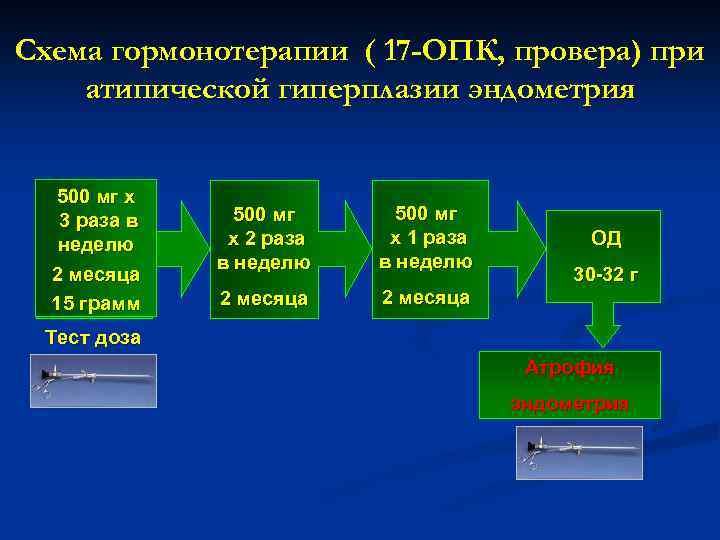 Схема гормонотерапии ( 17-ОПК, провера) при атипической гиперплазии эндометрия

500 мг х 3 раза в неделю
2 месяца
15 грамм

Тест доза

500 мг х 2 раза в неделю
2 месяца

500 мг х 1 раза в неделю
2 месяца

ОД
30-32 г

Атрофия эндометрия